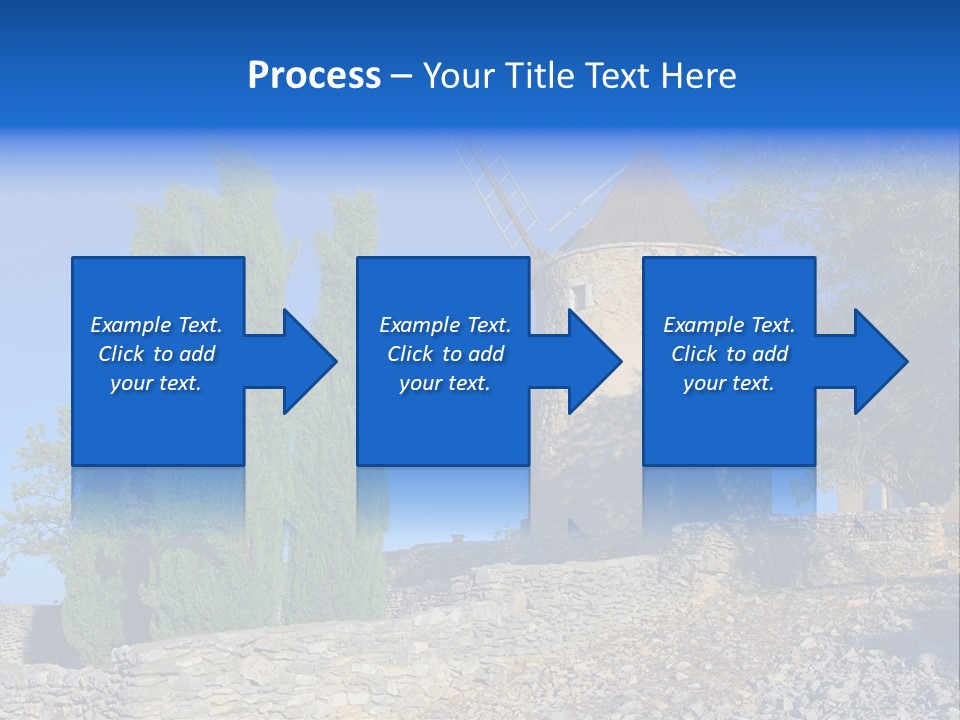 Process – Your Title Text Here

Example Text. Click to add your text.

Example Text. Click to add your text.

Example Text. Click to add your text.